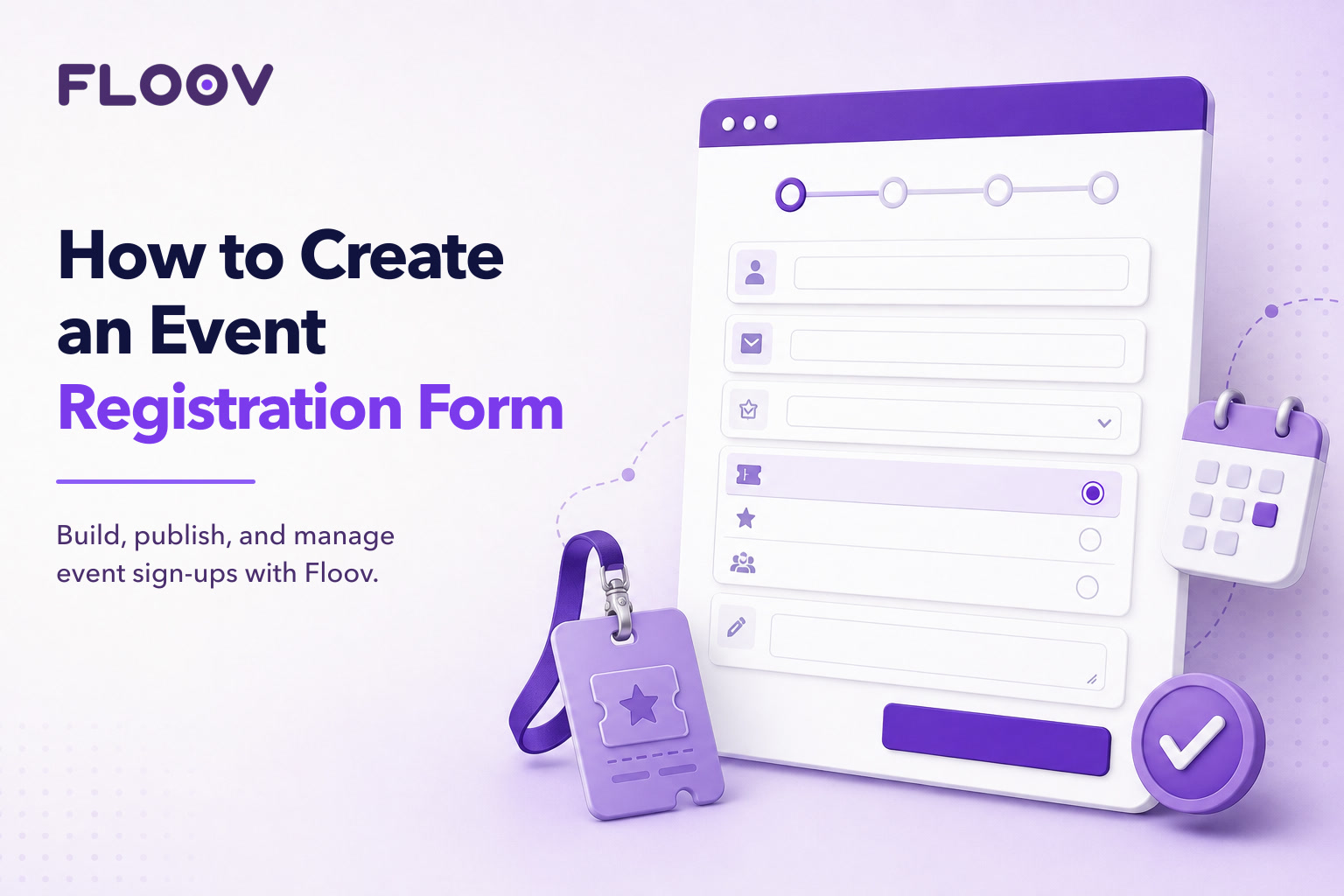 FLOOV

How to Create an Event Registration Form

Build, publish, and manage event sign-ups with Floov.